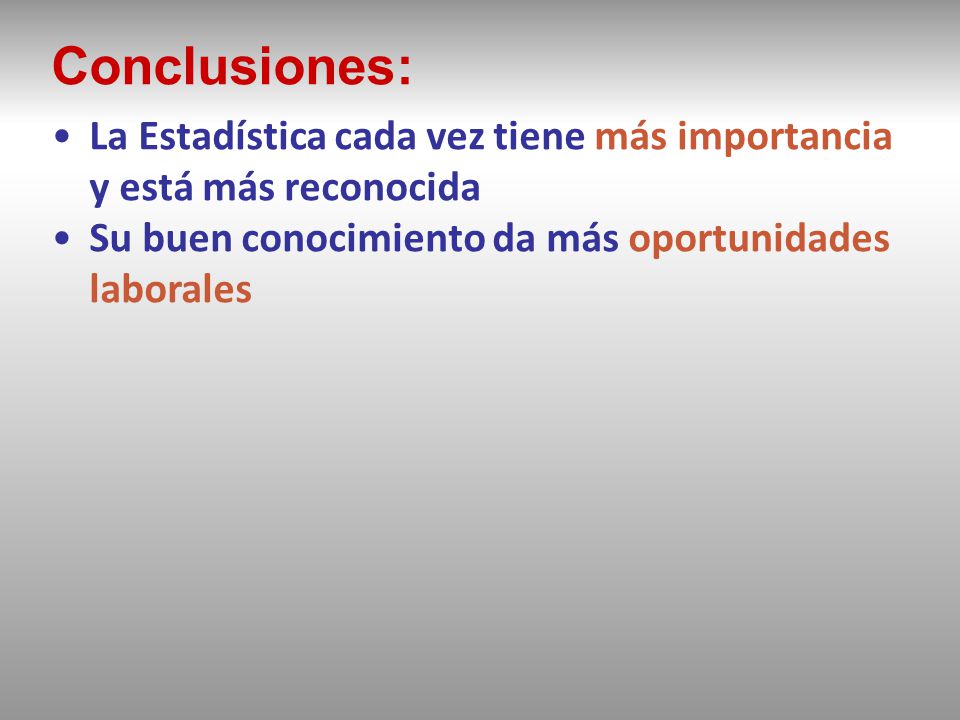 Conclusiones:

• La Estadística cada vez tiene más importancia y está más reconocida
• Su buen conocimiento da más oportunidades laborales